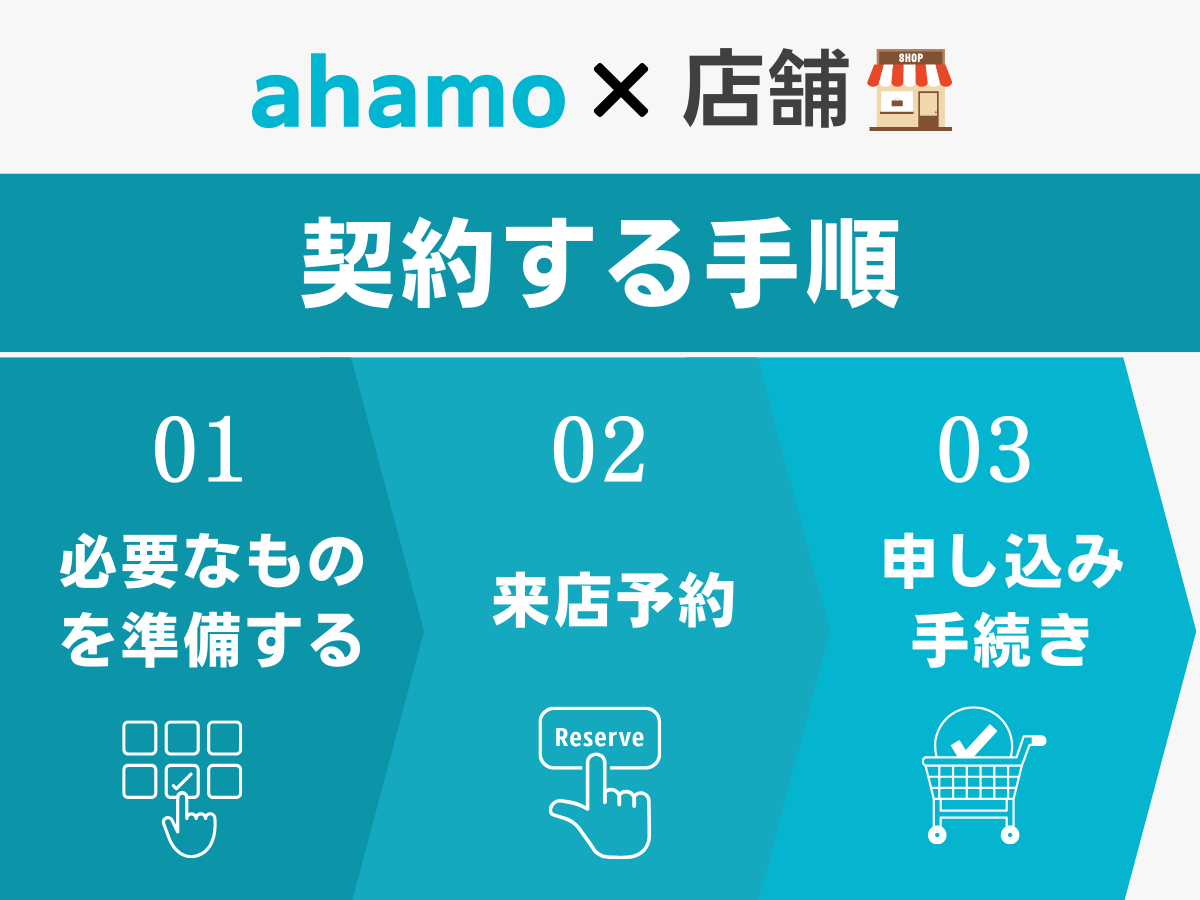 ahamo × 店舗

SHOP

契約する手順

01

必要なものを準備する

02

来店予約

Reserve

03

申し込み手続き